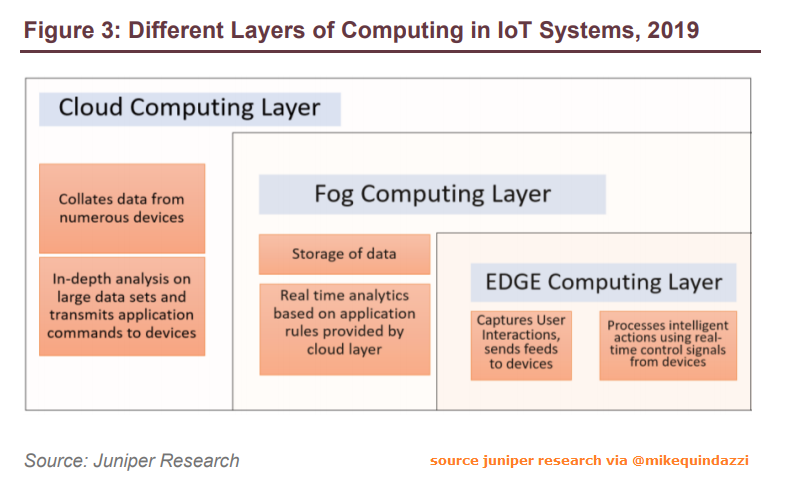 Figure 3: Different Layers of Computing in IoT Systems, 2019

Cloud Computing Layer

Collates data from numerous devices

In-depth analysis on large data sets and transmits application commands to devices

Fog Computing Layer

Storage of data

Real time analytics based on application rules provided by cloud layer

EDGE Computing Layer

Captures User Interactions, sends feeds to devices

Processes intelligent actions using real-time control signals from devices

Source: Juniper Research

source juniper research via @mikequindazzi